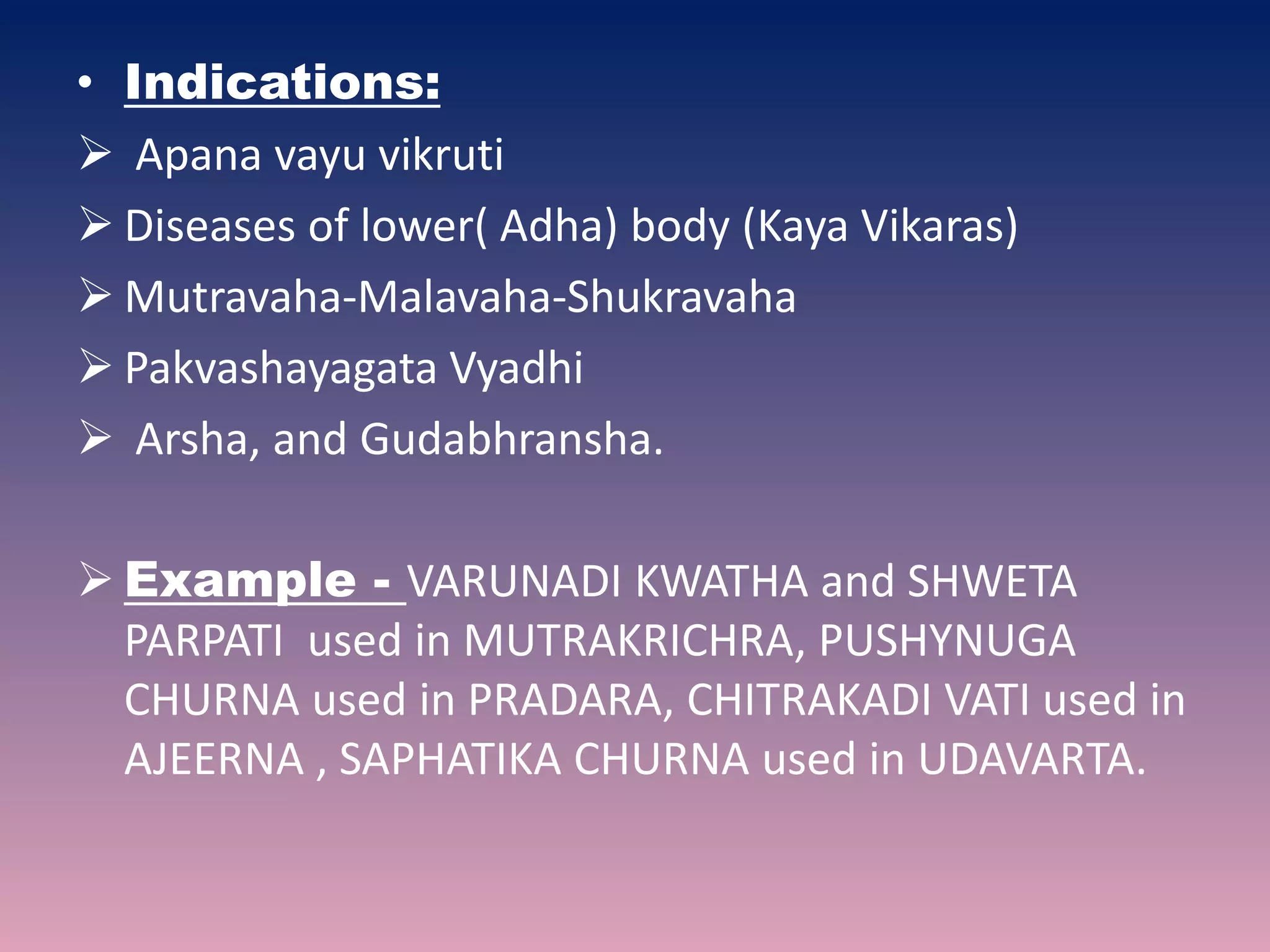 • Indications:

➢ Apana vayu vikruti

➢ Diseases of lower( Adha) body (Kaya Vikaras)

➢ Mutravaha-Malavaha-Shukravaha

➢ Pakvashayagata Vyadhi

➢ Arsha, and Gudabhransha.

➢ Example - VARUNADI KWATHA and SHWETA PARPATI used in MUTRAKRICHRA, PUSHYNUGA CHURNA used in PRADARA, CHITRAKADI VATI used in AJEERNA , SAPHATIKA CHURNA used in UDAVARTA.